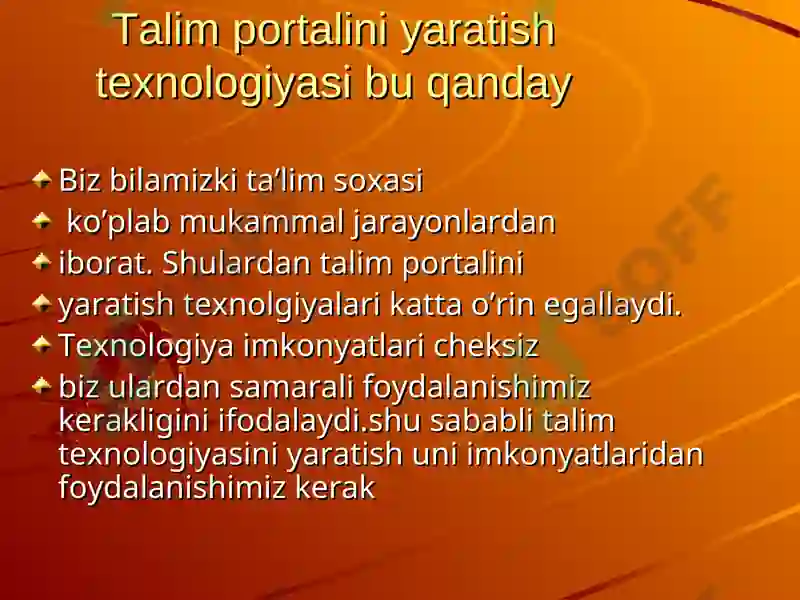 Talim portalini yaratish texnologiyasi bu qanday

Biz bilamizki ta’lim soxasi

ko’plab mukammal jarayonlardan

iborat. Shulardan talim portalini

yaratish texnolgiyalari katta o’rin egallaydi.

Texnologiya imkonyatlari cheksiz

biz ulardan samarali foydalanishimiz kerakligini ifodalaydi.shu sababli talim texnologiyasini yaratish uni imkonyatlaridan foydalanishimiz kerak